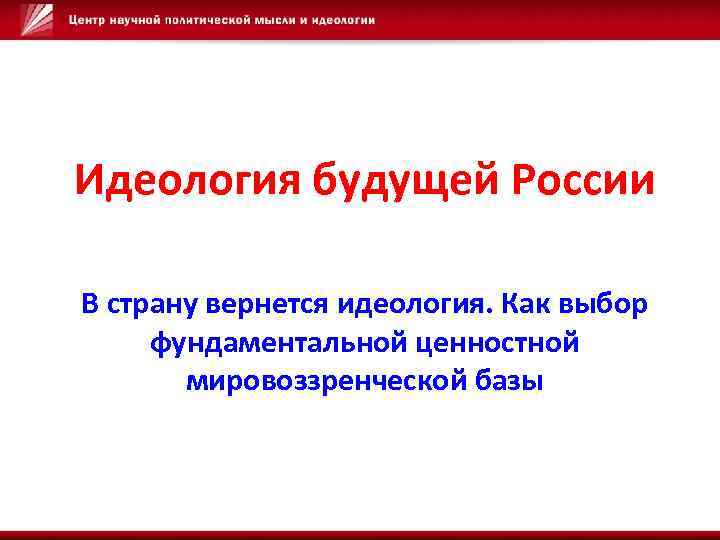 Центр научной политической мысли и идеологии

Идеология будущей России

В страну вернется идеология. Как выбор фундаментальной ценностной мировоззренческой базы